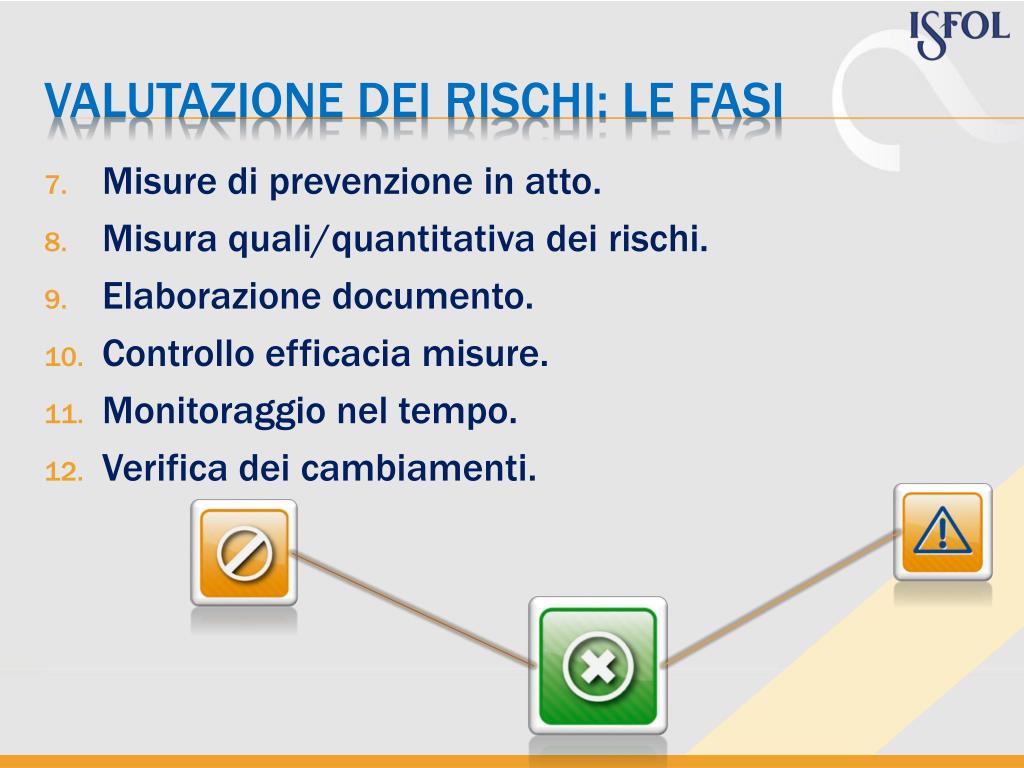 ISFOL

VALUTAZIONE DEI RISCHI: LE FASI

7. Misure di prevenzione in atto.
8. Misura quali/quantitativa dei rischi.
9. Elaborazione documento.
10. Controllo efficacia misure.
11. Monitoraggio nel tempo.
12. Verifica dei cambiamenti.